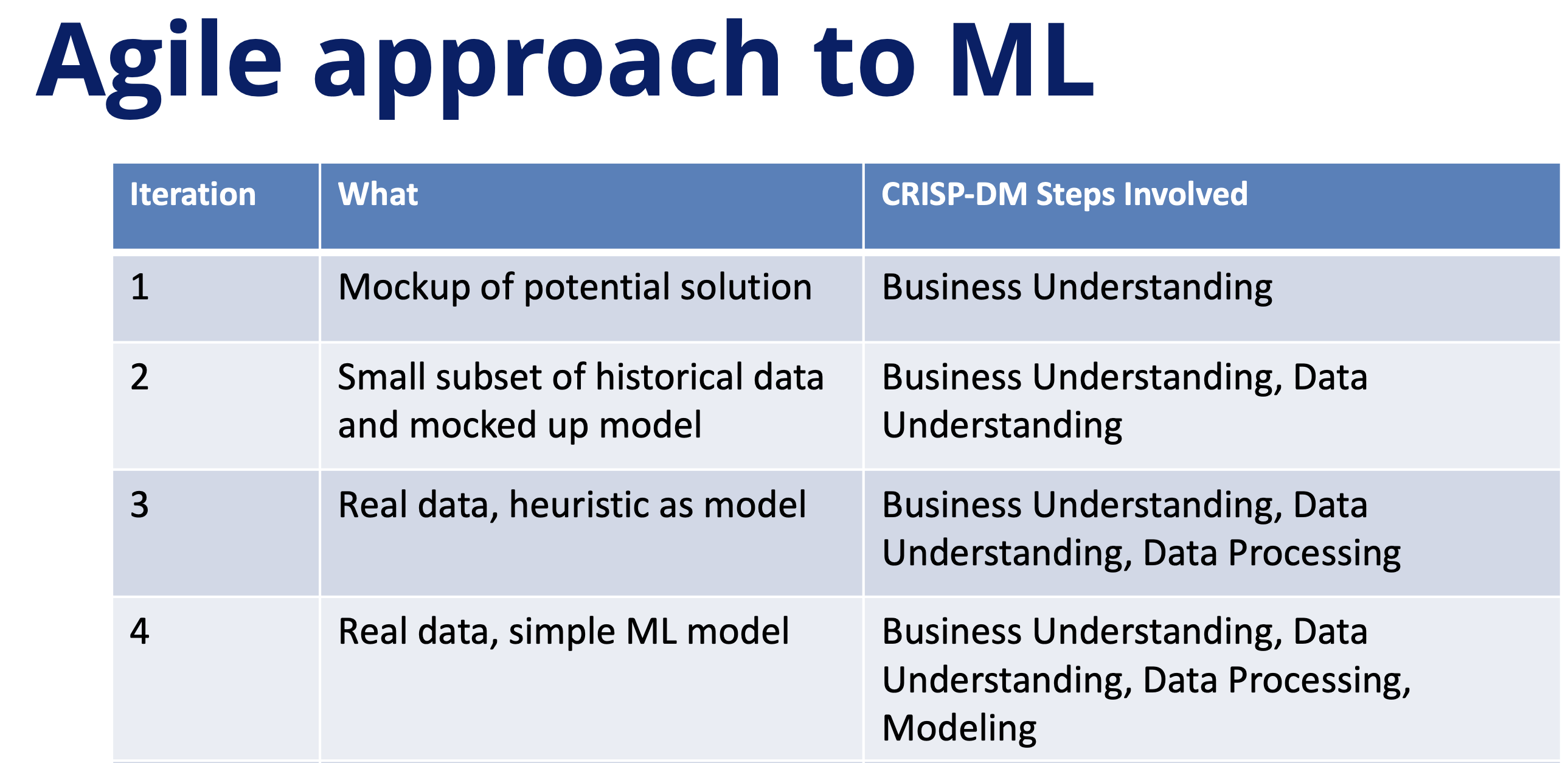 Agile approach to ML

| Iteration | What | CRISP-DM Steps Involved |
|---|---|---|
| 1 | Mockup of potential solution | Business Understanding |
| 2 | Small subset of historical data and mocked up model | Business Understanding, Data Understanding |
| 3 | Real data, heuristic as model | Business Understanding, Data Understanding, Data Processing |
| 4 | Real data, simple ML model | Business Understanding, Data Understanding, Data Processing, Modeling |